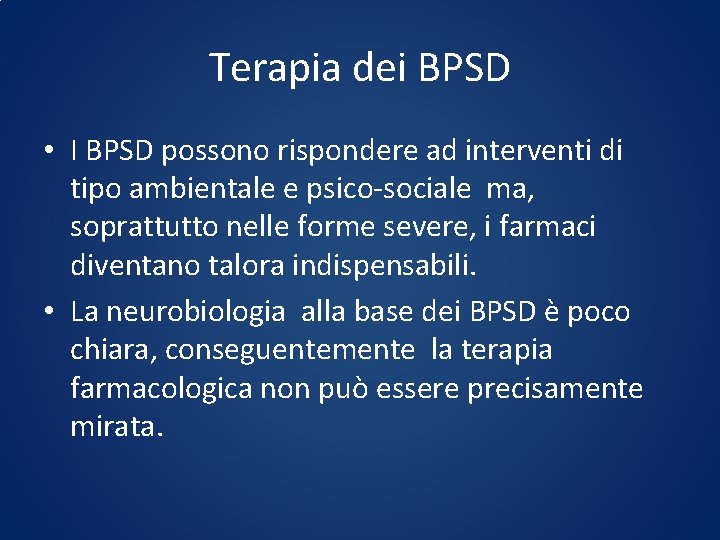 Terapia dei BPSD

• I BPSD possono rispondere ad interventi di tipo ambientale e psico-sociale ma, soprattutto nelle forme severe, i farmaci diventano talora indispensabili.

• La neurobiologia alla base dei BPSD è poco chiara, conseguentemente la terapia farmacologica non può essere precisamente mirata.